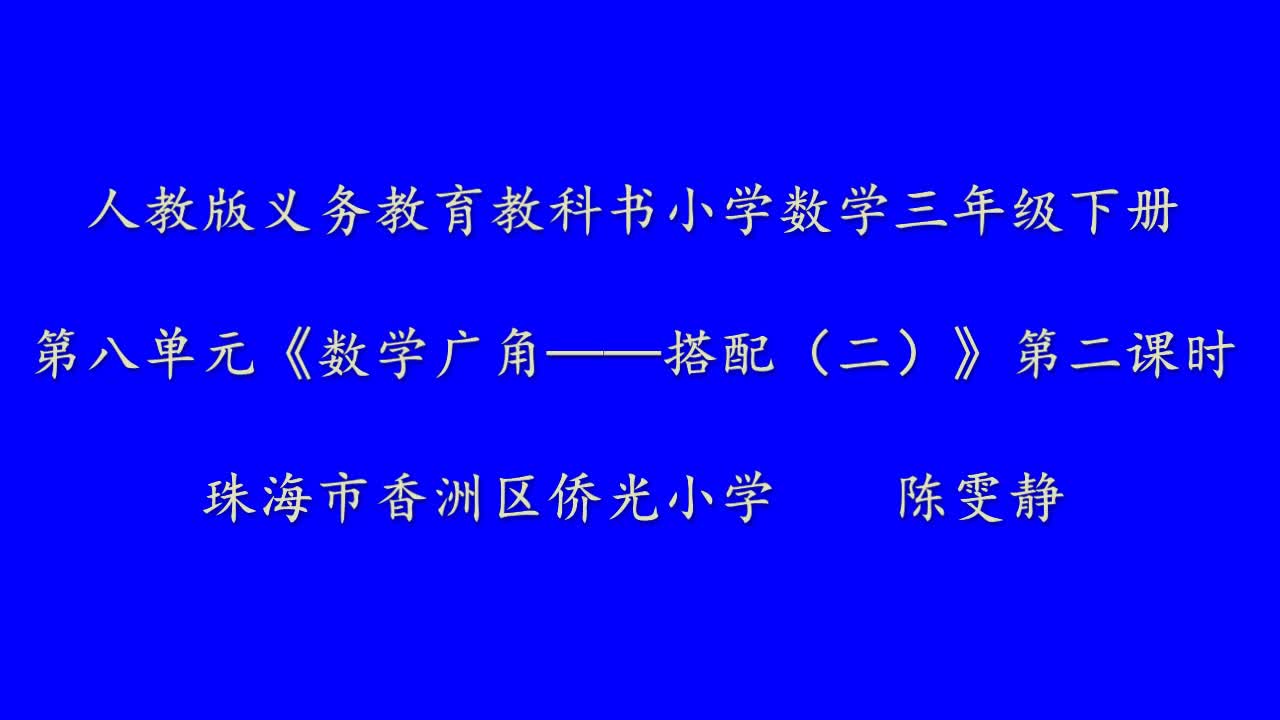 人教版义务教育教科书小学数学三年级下册

第八单元《数学广角——搭配（二）》第二课时

珠海市香洲区侨光小学　　陈雯静